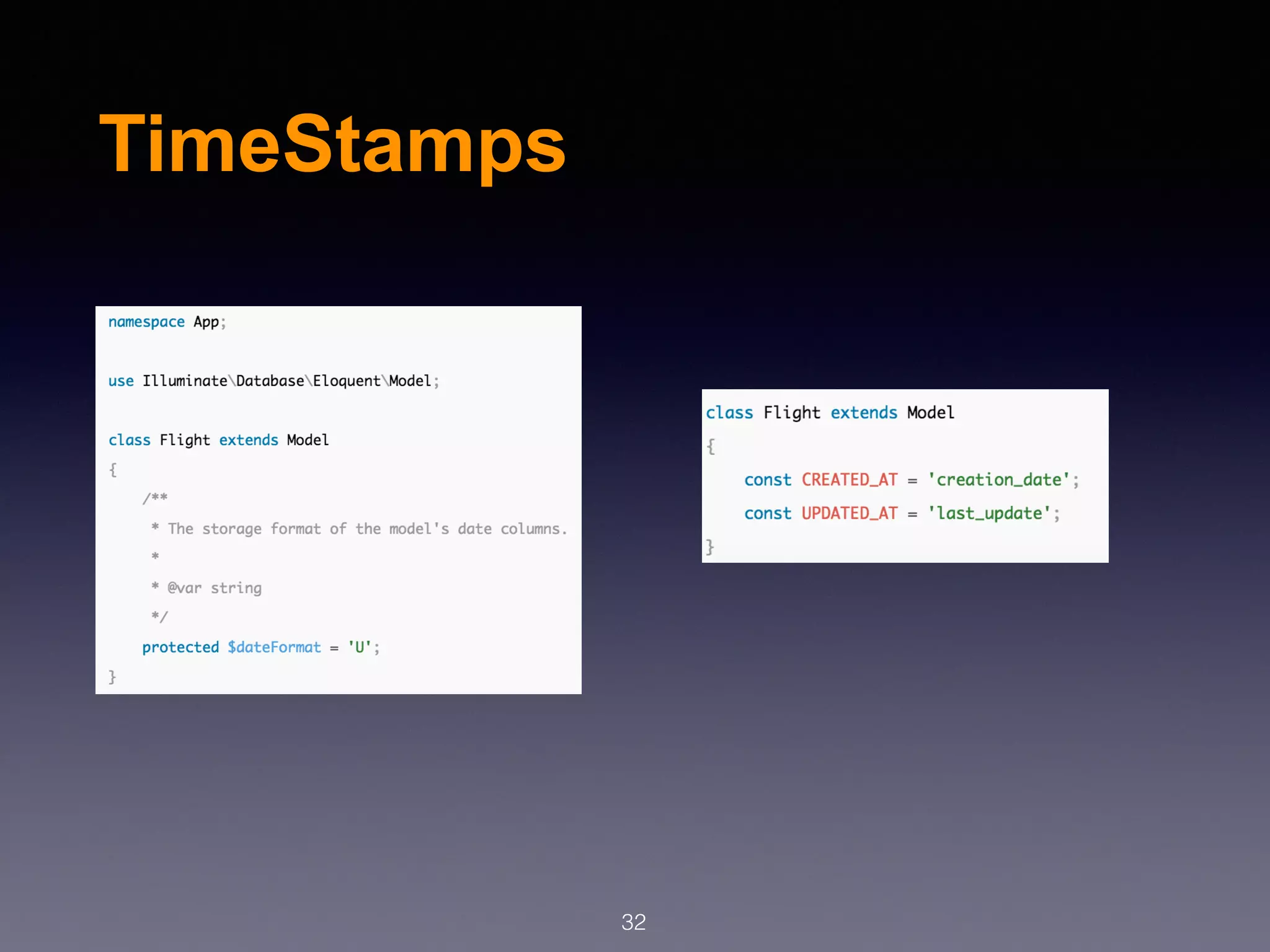 TimeStamps

namespace App;

use Illuminate\Database\Eloquent\Model;

class Flight extends Model
{
    /**
     * The storage format of the model's date columns.
     *
     * @var string
     */
    protected $dateFormat = 'U';
}

class Flight extends Model
{
    const CREATED_AT = 'creation_date';
    const UPDATED_AT = 'last_update';
}

32